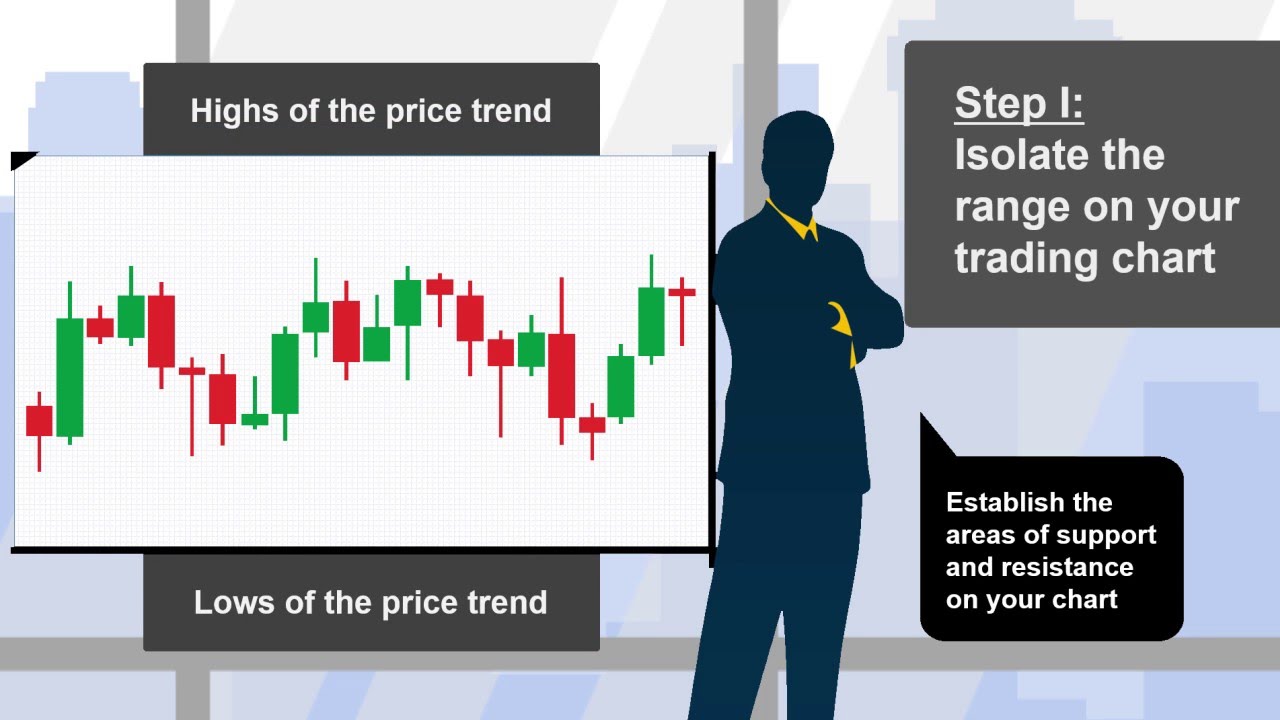 Highs of the price trend

Lows of the price trend

Step I:
Isolate the range on your trading chart

Establish the areas of support and resistance on your chart